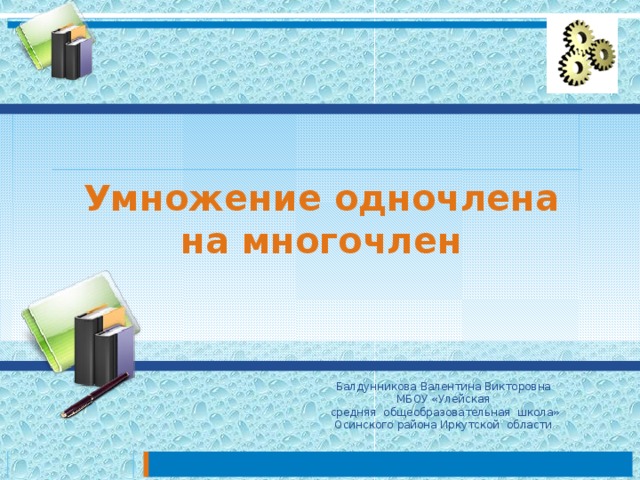 Умножение одночлена на многочлен

Балдунникова Валентина Викторовна
МБОУ «Улейская
средняя общеобразовательная школа»
Осинского района Иркутской области